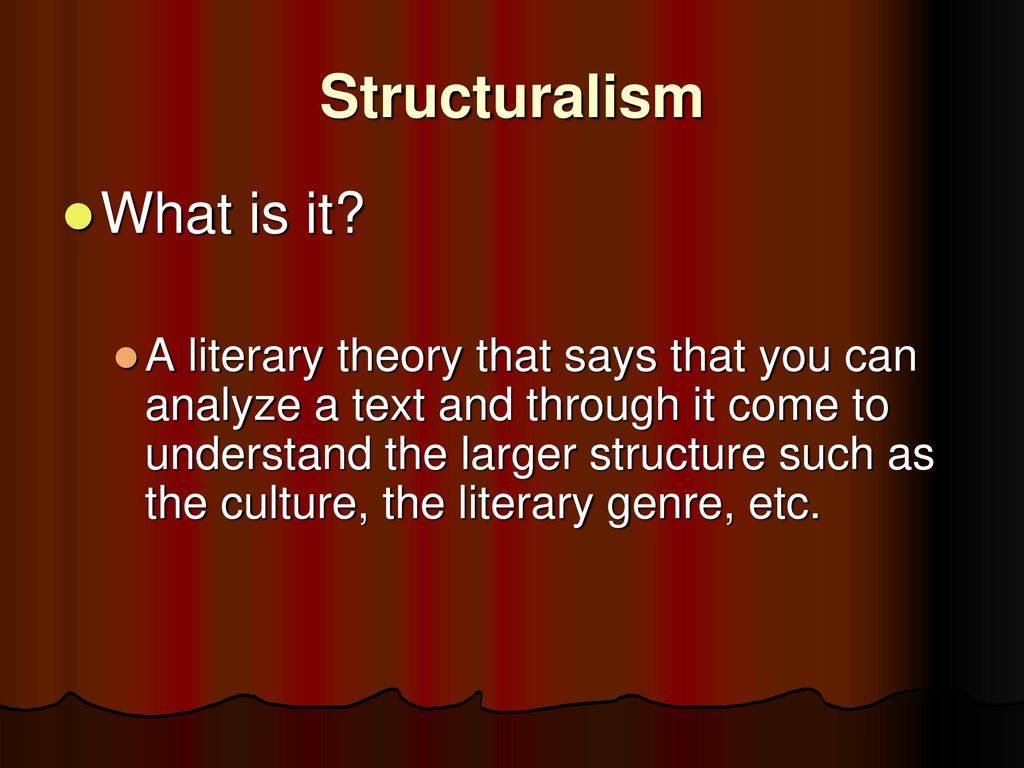 Structuralism

What is it?

A literary theory that says that you can analyze a text and through it come to understand the larger structure such as the culture, the literary genre, etc.